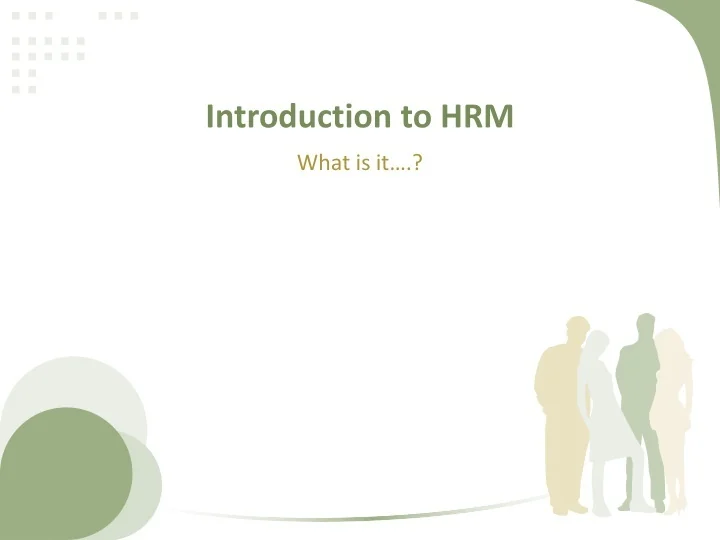 Introduction to HRM

What is it….?